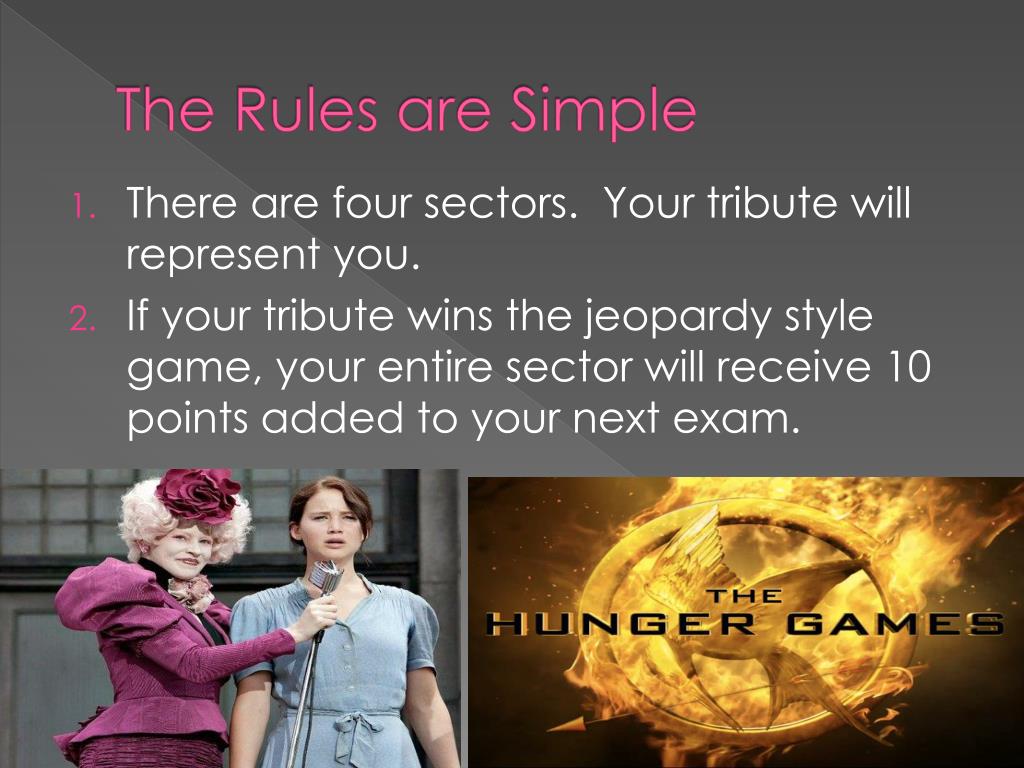 The Rules are Simple

1. There are four sectors.  Your tribute will represent you.
2. If your tribute wins the jeopardy style game, your entire sector will receive 10 points added to your next exam.

THE
HUNGER GAMES